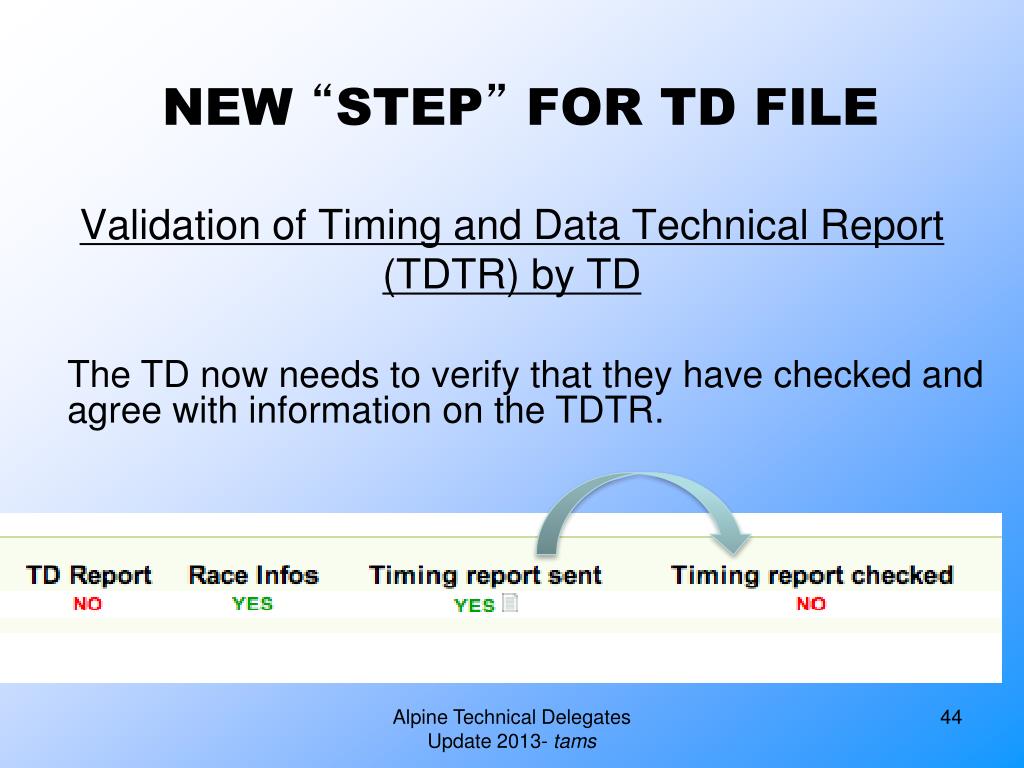 NEW “STEP” FOR TD FILE

Validation of Timing and Data Technical Report (TDTR) by TD

The TD now needs to verify that they have checked and agree with information on the TDTR.

| TD Report | Race Infos | Timing report sent | Timing report checked |
|---|---|---|---|
| NO | YES | YES | NO |

Alpine Technical Delegates
Update 2013- tams

44